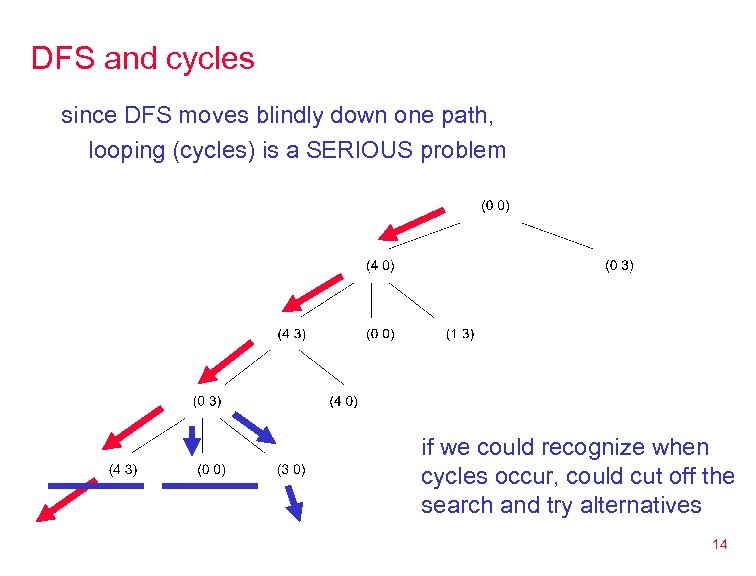 DFS and cycles

since DFS moves blindly down one path, looping (cycles) is a SERIOUS problem

(0 0)

(4 0)

(0 3)

(4 3)

(0 0)

(1 3)

(0 3)

(4 0)

(4 3)

(0 0)

(3 0)

if we could recognize when cycles occur, could cut off the search and try alternatives

14